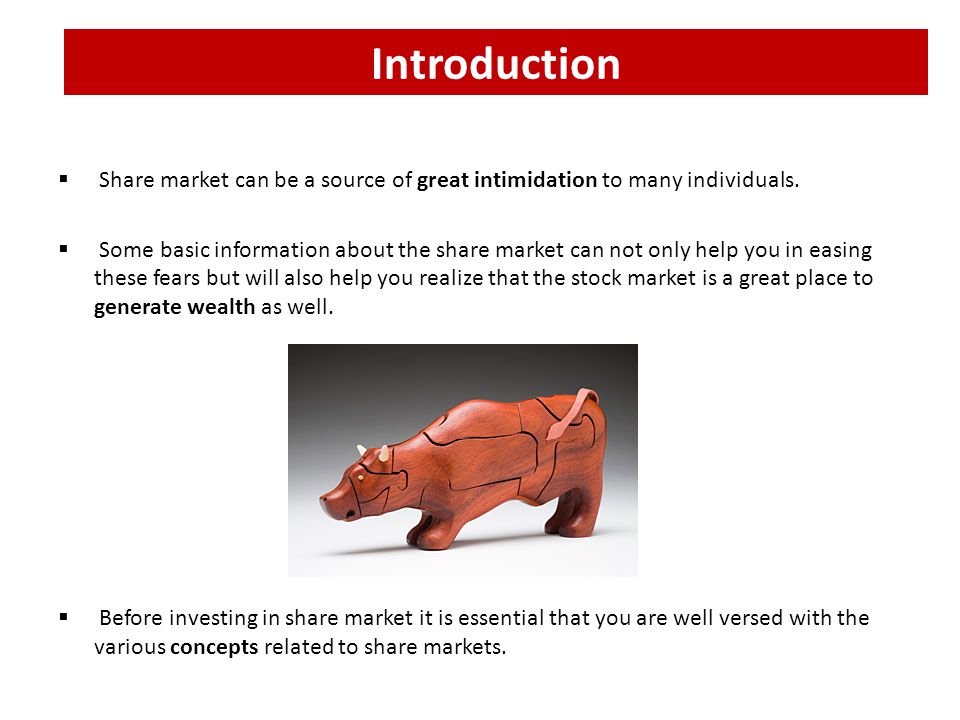 Introduction

▪ Share market can be a source of great intimidation to many individuals.

▪ Some basic information about the share market can not only help you in easing these fears but will also help you realize that the stock market is a great place to generate wealth as well.

▪ Before investing in share market it is essential that you are well versed with the various concepts related to share markets.